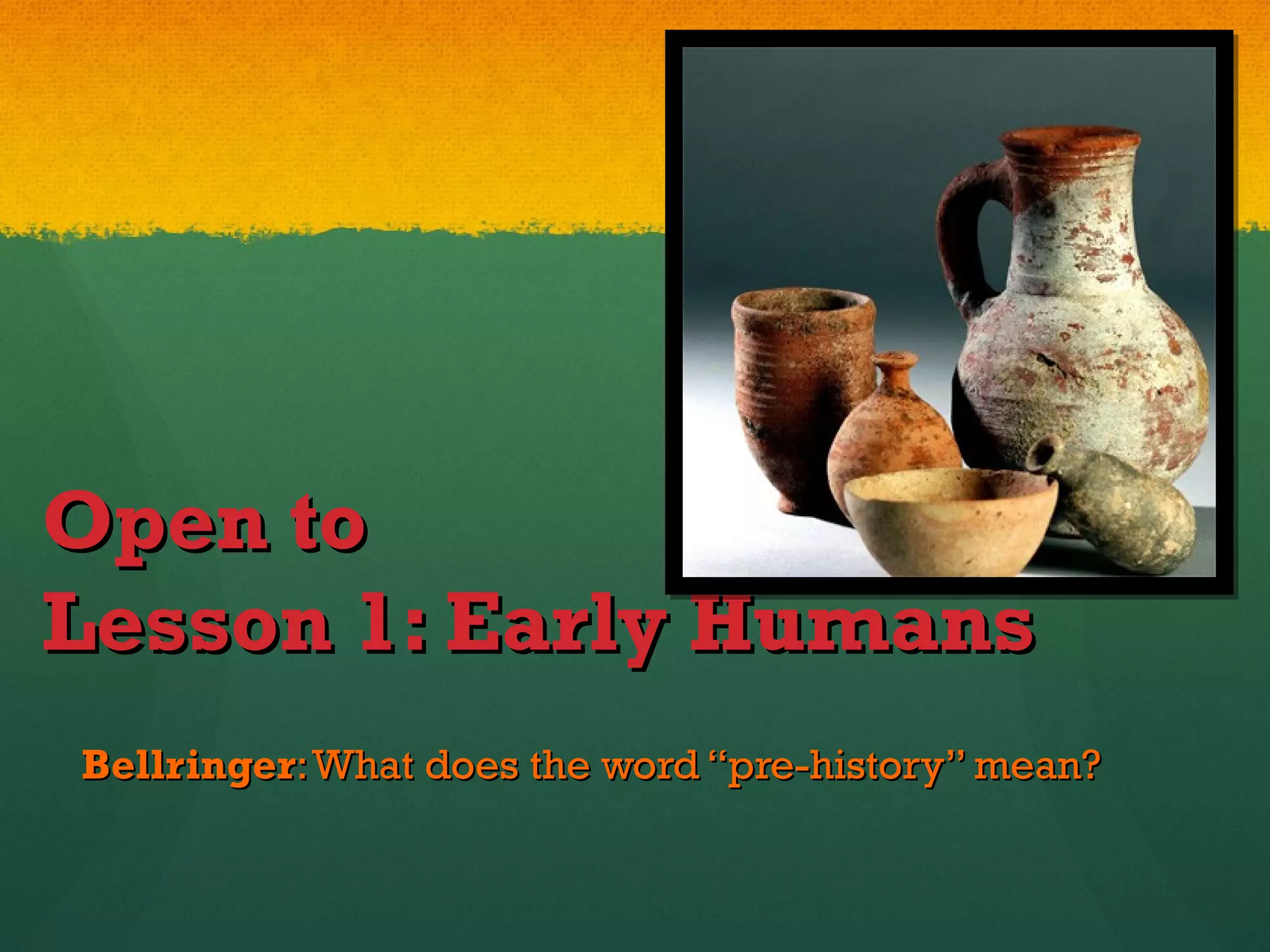 Open to
Lesson 1: Early Humans

Bellringer: What does the word “pre-history” mean?